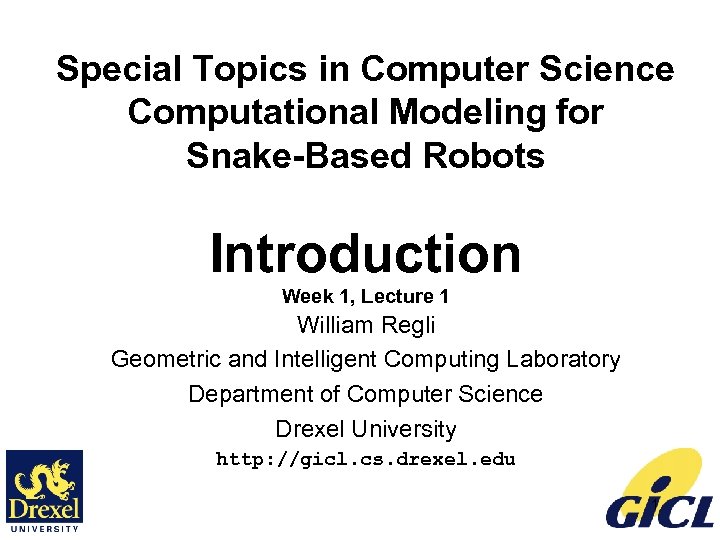 Special Topics in Computer Science
Computational Modeling for
Snake-Based Robots

Introduction
Week 1, Lecture 1
William Regli
Geometric and Intelligent Computing Laboratory
Department of Computer Science
Drexel University
http://gicl.cs.drexel.edu

Drexel
UNIVERSITY

GICL